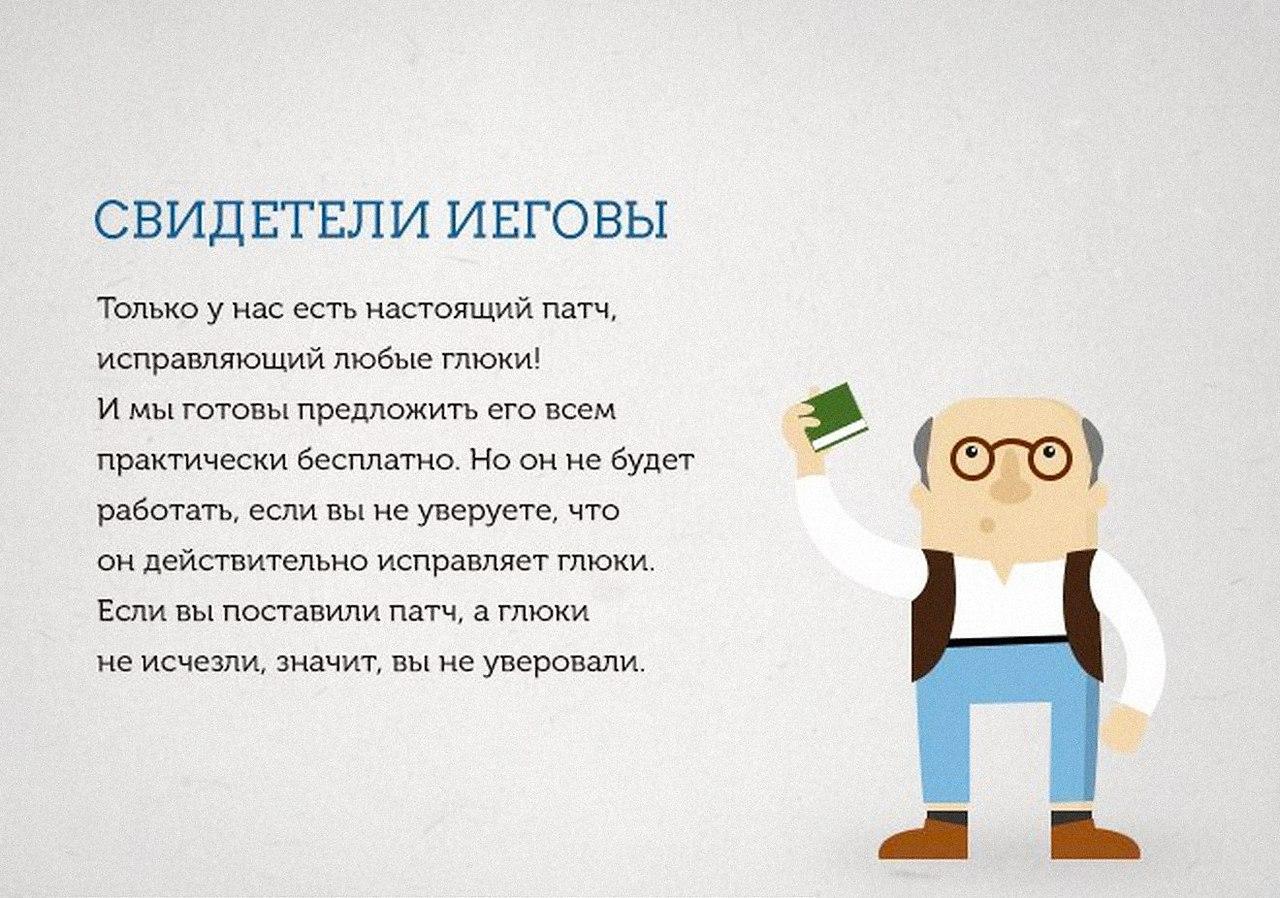 СВИДЕТЕЛИ ИЕГОВЫ

Только у нас есть настоящий патч, исправляющий любые глюки! И мы готовы предложить его всем практически бесплатно. Но он не будет работать, если вы не уверуете, что он действительно исправляет глюки. Если вы поставили патч, а глюки не исчезли, значит, вы не уверовали.